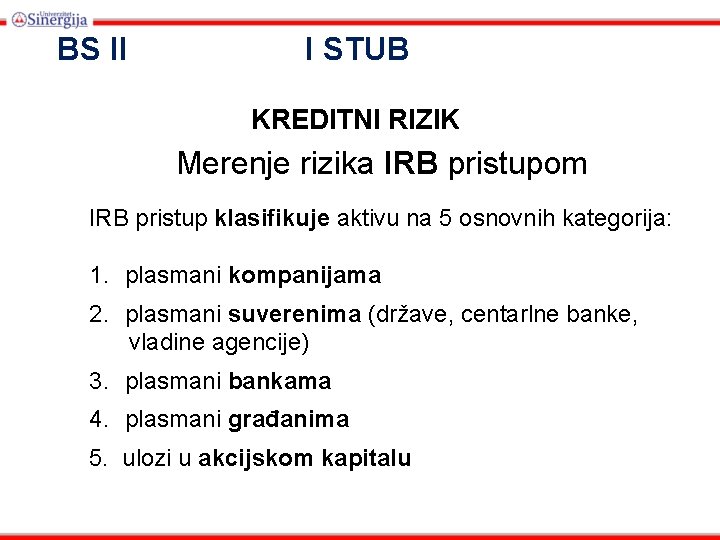 Univerzitet Sinergija

BS II I STUB

KREDITNI RIZIK

Merenje rizika IRB pristupom

IRB pristup klasifikuje aktivu na 5 osnovnih kategorija:

1. plasmani kompanijama
2. plasmani suverenima (države, centarlne banke, vladine agencije)
3. plasmani bankama
4. plasmani građanima
5. ulozi u akcijskom kapitalu